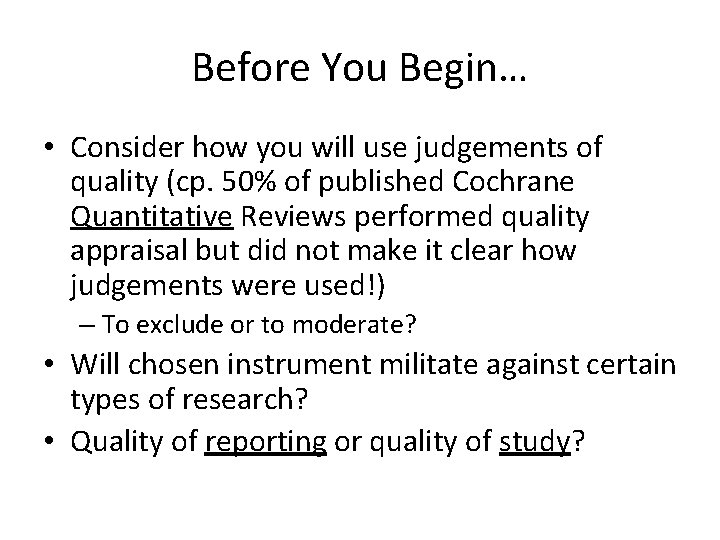 Before You Begin…

• Consider how you will use judgements of quality (cp. 50% of published Cochrane Quantitative Reviews performed quality appraisal but did not make it clear how judgements were used!)
– To exclude or to moderate?
• Will chosen instrument militate against certain types of research?
• Quality of reporting or quality of study?